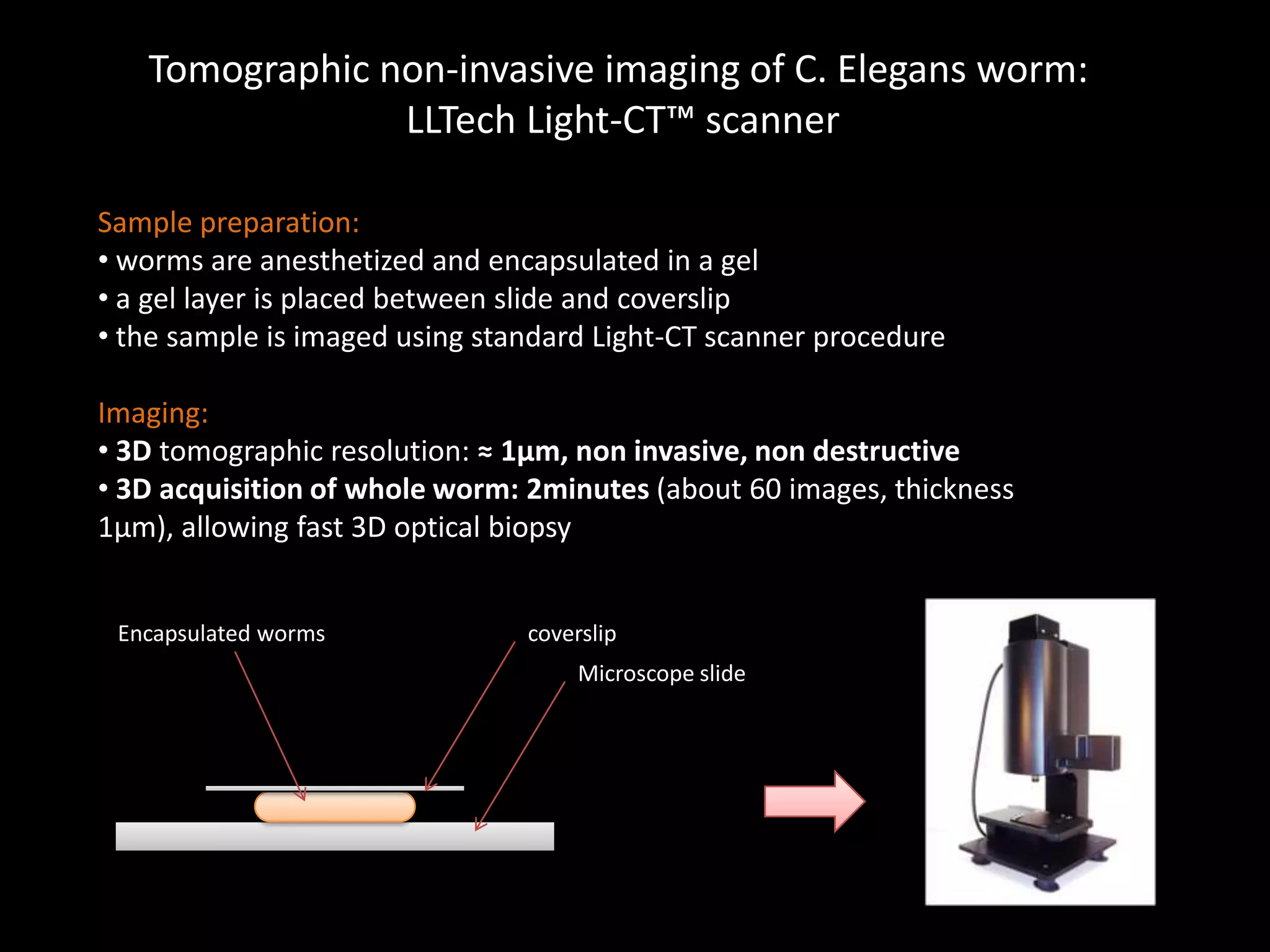 Tomographic non-invasive imaging of C. Elegans worm: LLTech Light-CT™ scanner

Sample preparation:
• worms are anesthetized and encapsulated in a gel
• a gel layer is placed between slide and coverslip
• the sample is imaged using standard Light-CT scanner procedure

Imaging:
• 3D tomographic resolution: ≈ 1µm, non invasive, non destructive
• 3D acquisition of whole worm: 2minutes (about 60 images, thickness 1µm), allowing fast 3D optical biopsy

Encapsulated worms

coverslip

Microscope slide